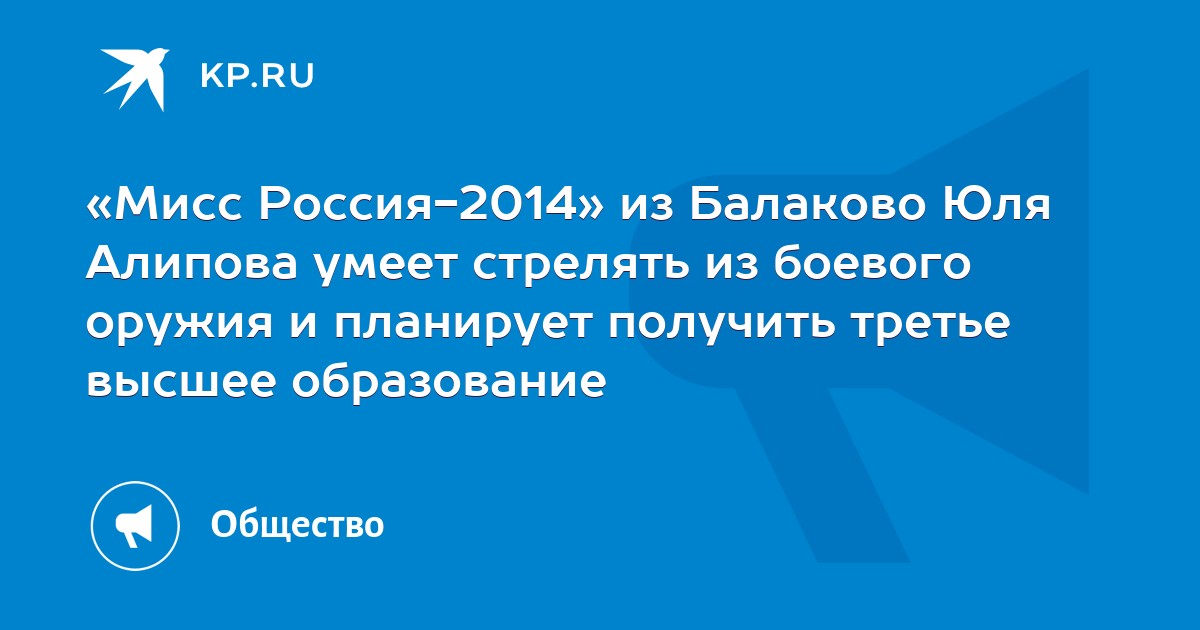 KP.RU

«Мисс Россия-2014» из Балаково Юля Алипова умеет стрелять из боевого оружия и планирует получить третье высшее образование

Общество